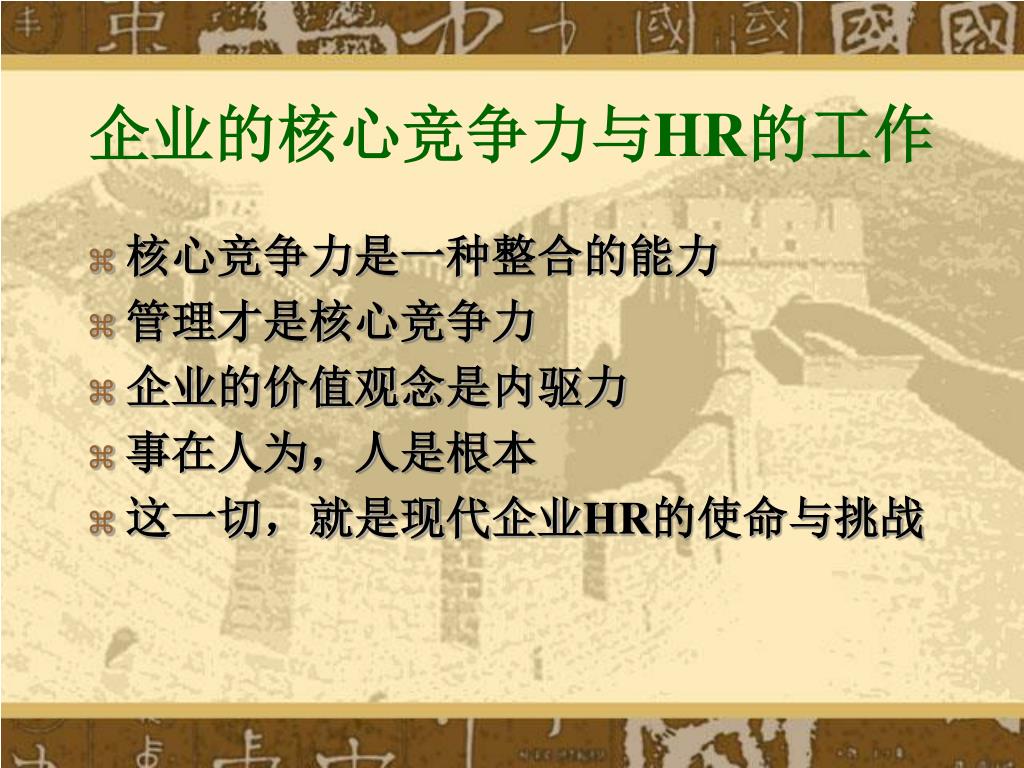 企业的核心竞争力与HR的工作

⌘ 核心竞争力是一种整合的能力
⌘ 管理才是核心竞争力
⌘ 企业的价值观念是内驱力
⌘ 事在人为，人是根本
⌘ 这一切，就是现代企业HR的使命与挑战